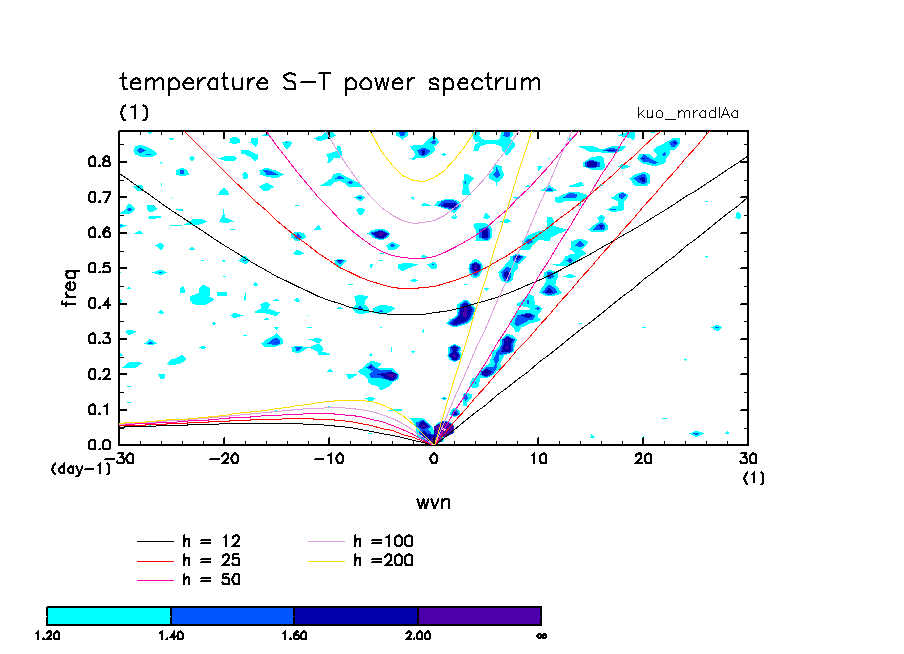 temperature S-T power spectrum
(1)
kuo_mradlAa

freq
0.8
0.7
0.6
0.5
0.4
0.3
0.2
0.1
0.0
(day-1)
-30
-20
-10
0
10
20
30
(1)
wvn

h = 12
h = 25
h = 50
h =100
h =200

1.20
1.40
1.60
2.00
∞